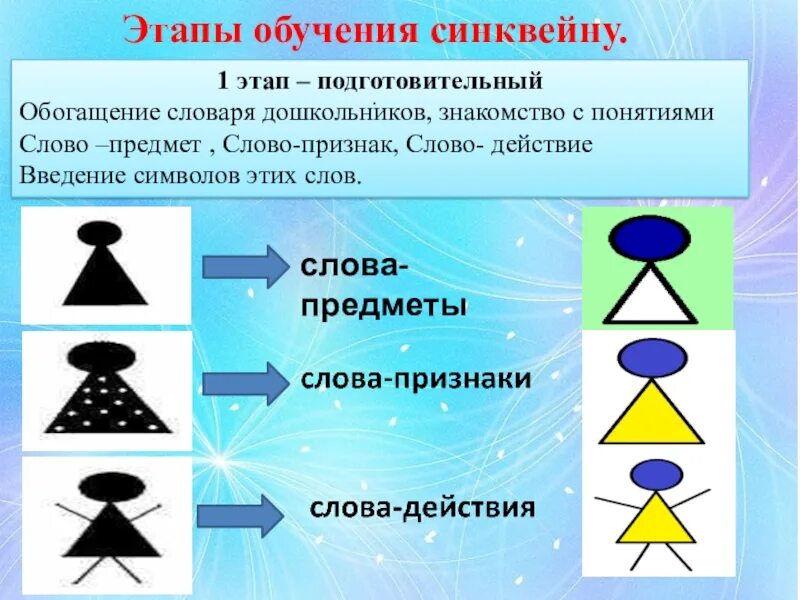 Этапы обучения синквейну.

1 этап – подготовительный
Обогащение словаря дошкольников, знакомство с понятиями
Слово –предмет , Слово-признак, Слово- действие
Введение символов этих слов.

слова-предметы

слова-признаки

слова-действия